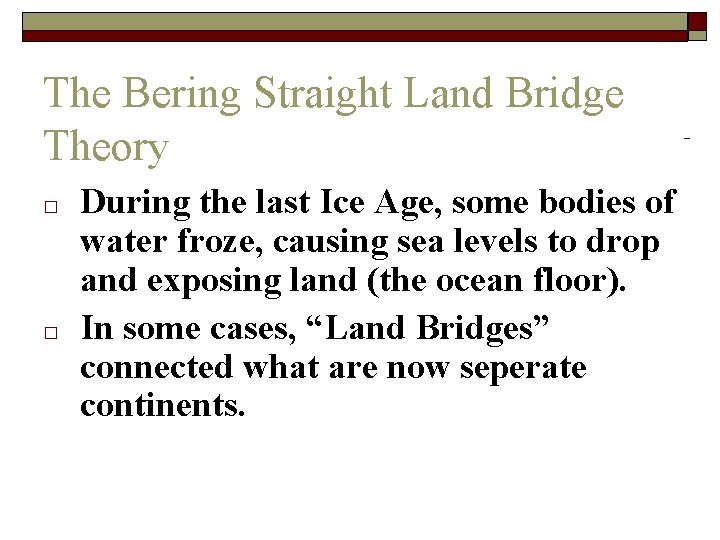 The Bering Straight Land Bridge Theory

□ During the last Ice Age, some bodies of water froze, causing sea levels to drop and exposing land (the ocean floor).

□ In some cases, “Land Bridges” connected what are now seperate continents.